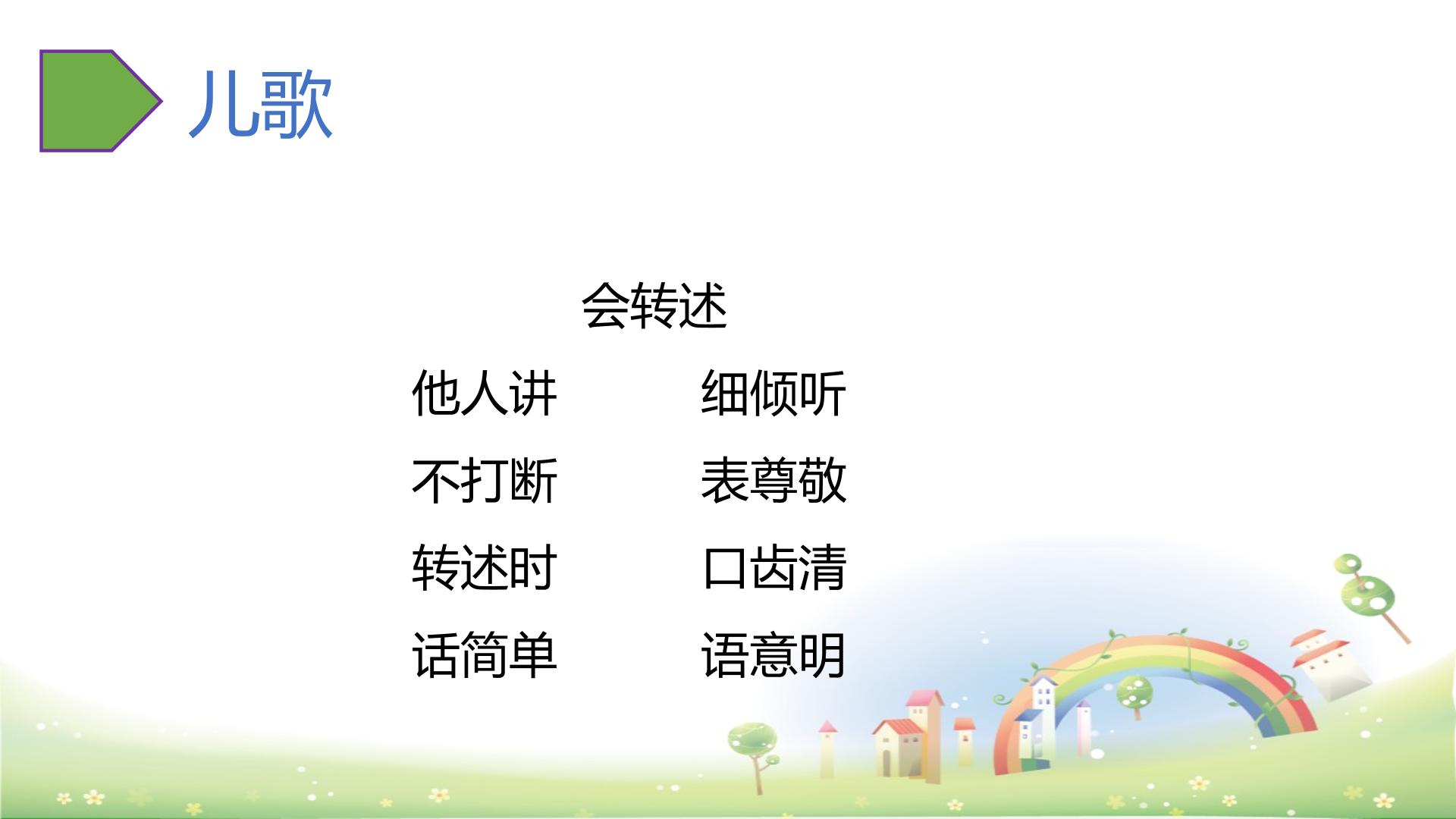 儿歌

会转述

他人讲　　细倾听
不打断　　表尊敬
转述时　　口齿清
话简单　　语意明